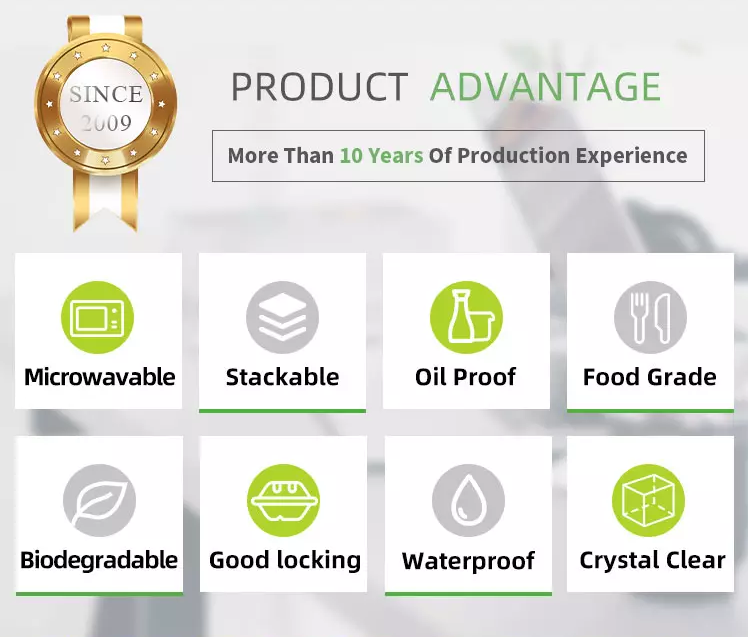 SINCE
2009

PRODUCT ADVANTAGE

More Than 10 Years Of Production Experience

Microwavable

Stackable

Oil Proof

Food Grade

Biodegradable

Good locking

Waterproof

Crystal Clear